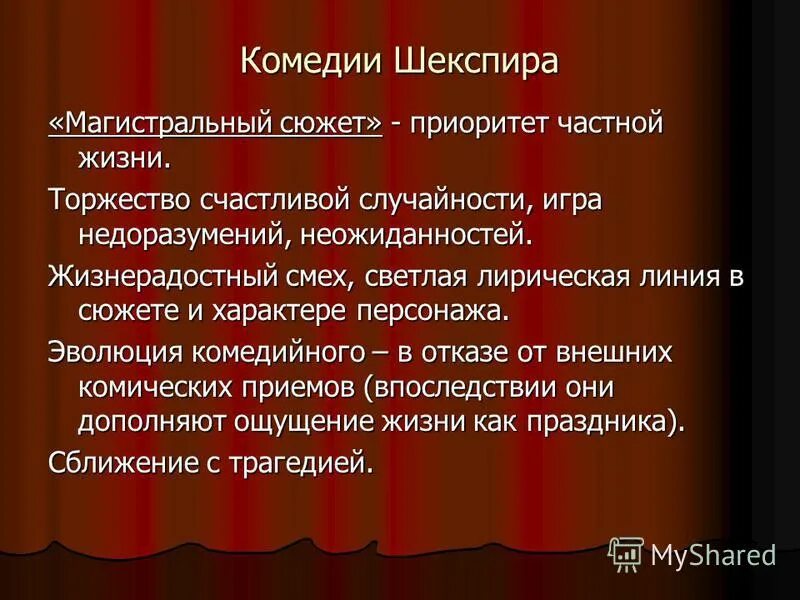 Комедии Шекспира

«Магистральный сюжет» - приоритет частной жизни.

Торжество счастливой случайности, игра недоразумений, неожиданностей.

Жизнерадостный смех, светлая лирическая линия в сюжете и характере персонажа.

Эволюция комедийного – в отказе от внешних комических приемов (впоследствии они дополняют ощущение жизни как праздника).

Сближение с трагедией.

MyShared